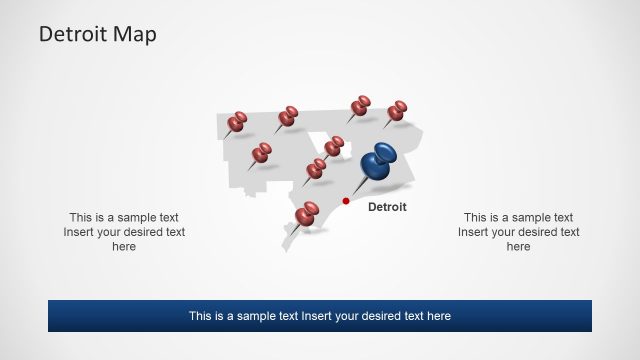 Detroit Map

Detroit

This is a sample text Insert your desired text here

This is a sample text Insert your desired text here

This is a sample text Insert your desired text here